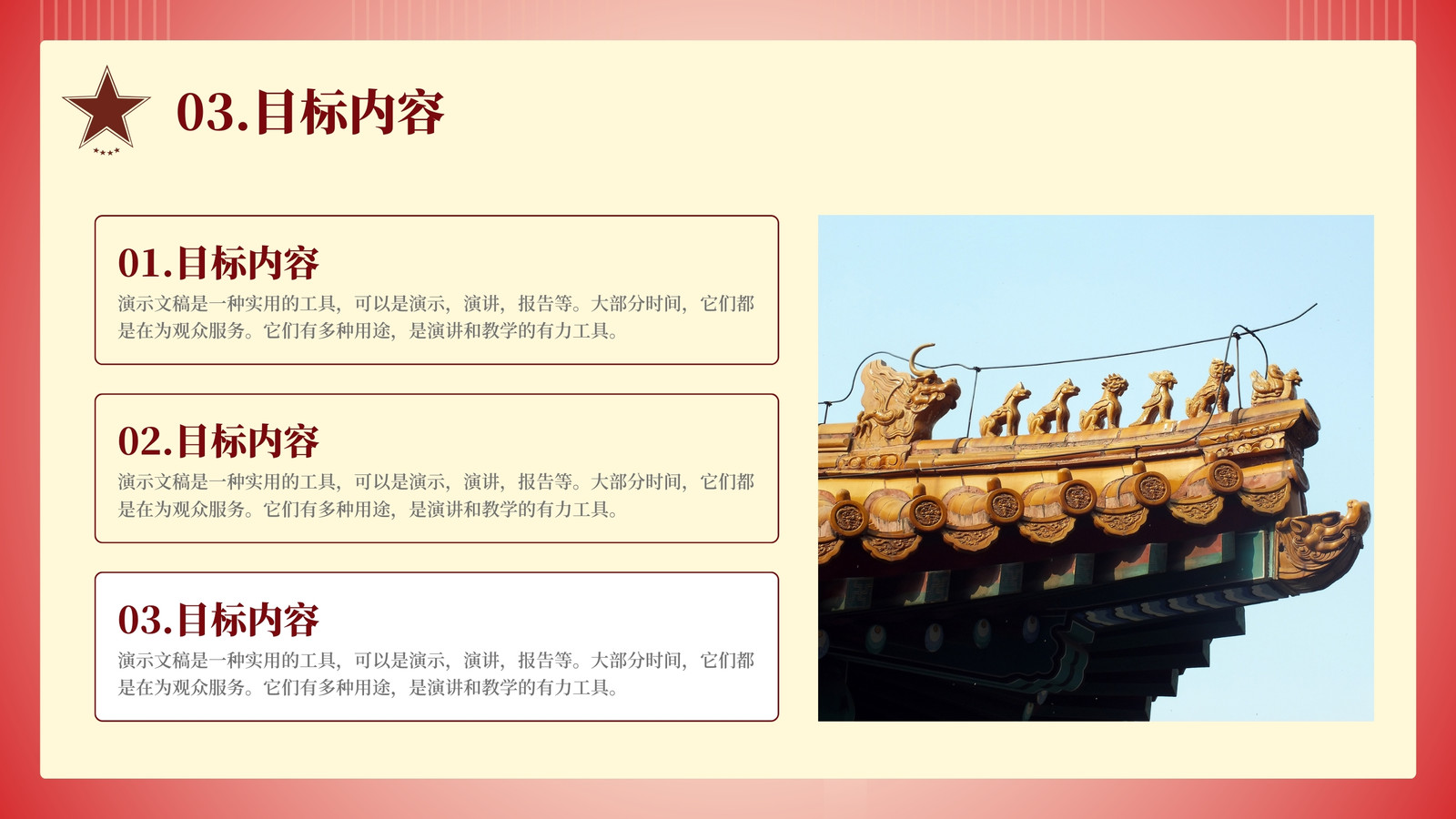 03.目标内容

01.目标内容

演示文稿是一种实用的工具，可以是演示，演讲，报告等。大部分时间，它们都是在为观众服务。它们有多种用途，是演讲和教学的有力工具。

02.目标内容

演示文稿是一种实用的工具，可以是演示，演讲，报告等。大部分时间，它们都是在为观众服务。它们有多种用途，是演讲和教学的有力工具。

03.目标内容

演示文稿是一种实用的工具，可以是演示，演讲，报告等。大部分时间，它们都是在为观众服务。它们有多种用途，是演讲和教学的有力工具。